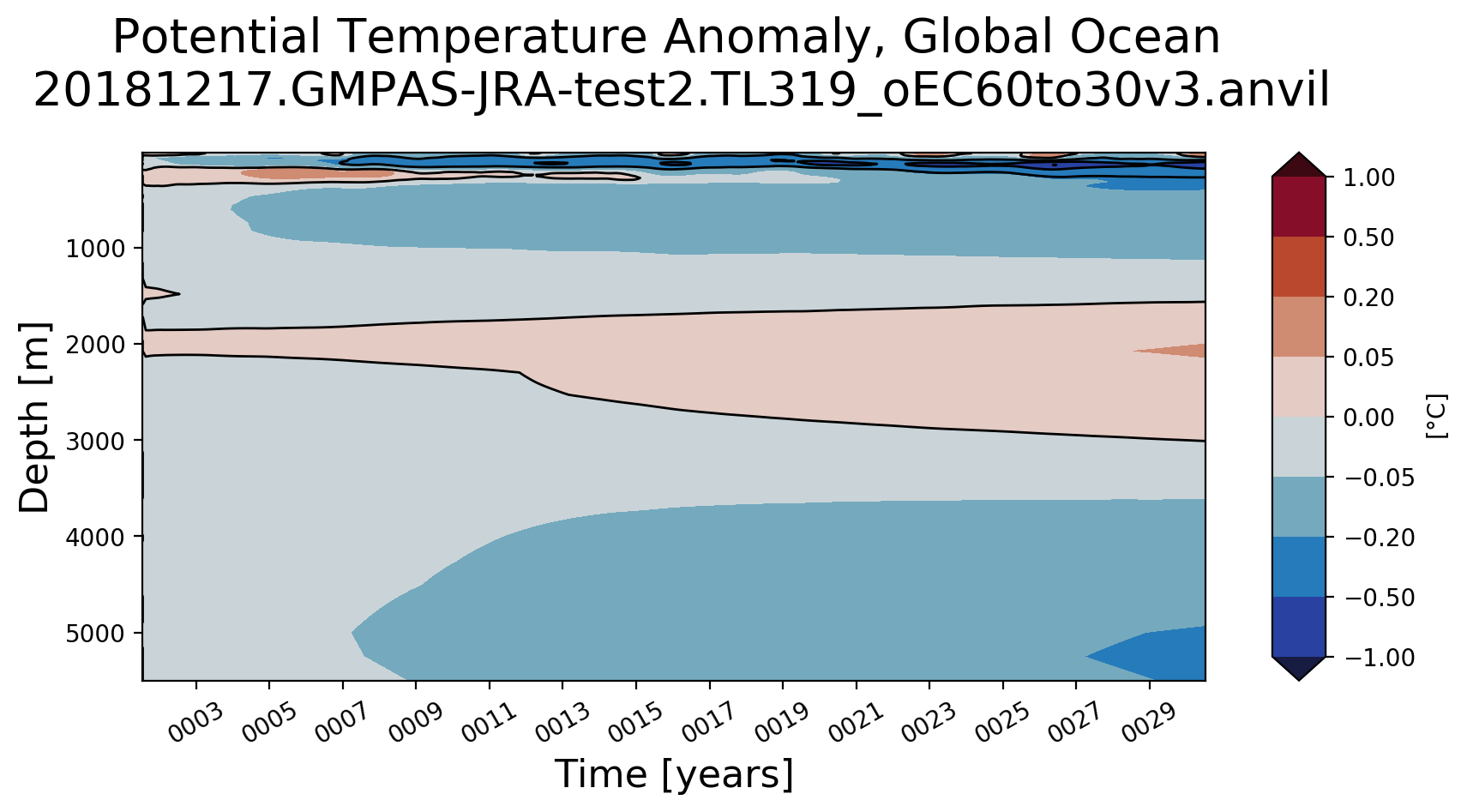 Potential Temperature Anomaly, Global Ocean
20181217.GMPAS-JRA-test2.TL319_oEC60to30v3.anvil

Depth [m]

1000
2000
3000
4000
5000

0003
0005
0007
0009
0011
0013
0015
0017
0019
0021
0023
0025
0027
0029

Time [years]

1.00
0.50
0.20
0.05
0.00
−0.05
−0.20
−0.50
−1.00

[°C]